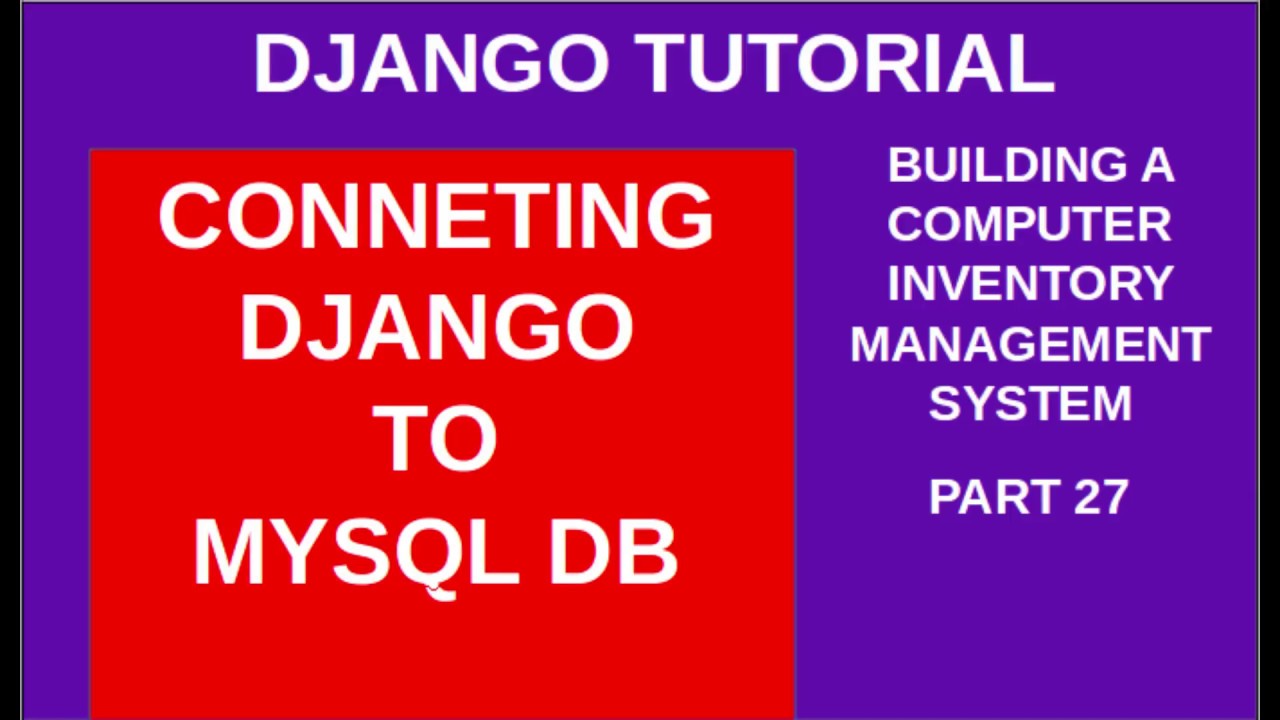 DJANGO TUTORIAL

CONNETING DJANGO TO MYSQL DB

BUILDING A COMPUTER INVENTORY MANAGEMENT SYSTEM

PART 27